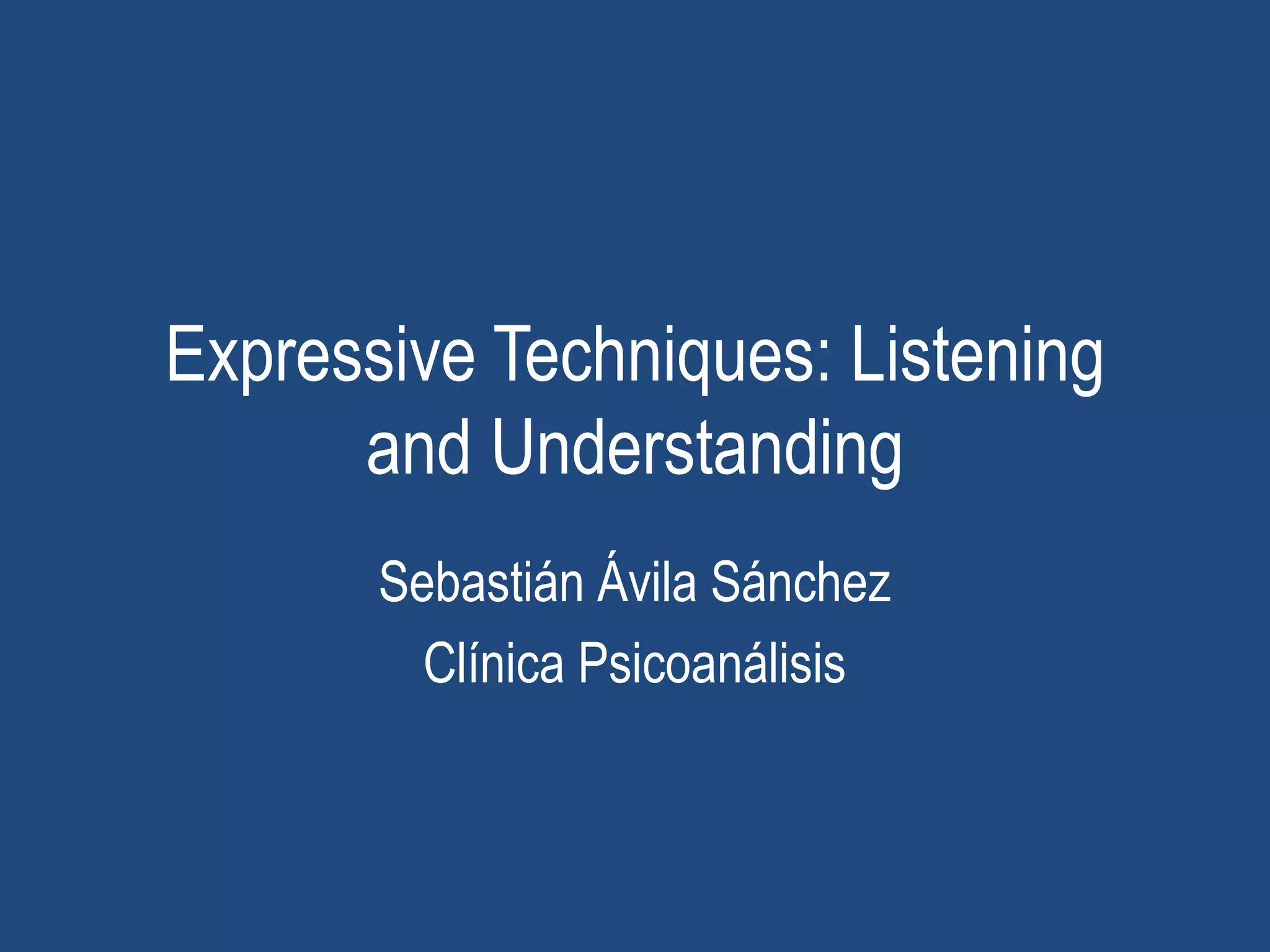 Expressive Techniques: Listening and Understanding

Sebastián Ávila Sánchez

Clínica Psicoanálisis